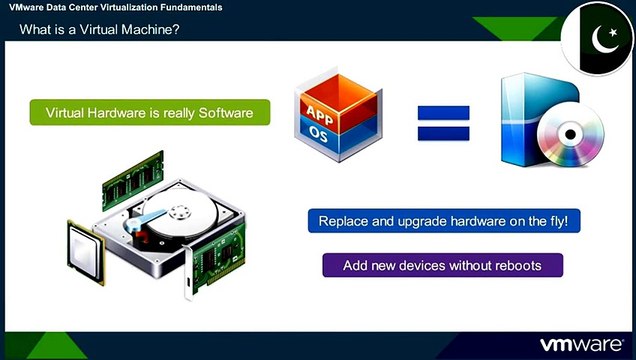 VMware Data Center Virtualization Fundamentals

What is a Virtual Machine?

Virtual Hardware is really Software

APP
OS

Replace and upgrade hardware on the fly!

Add new devices without reboots

vmware